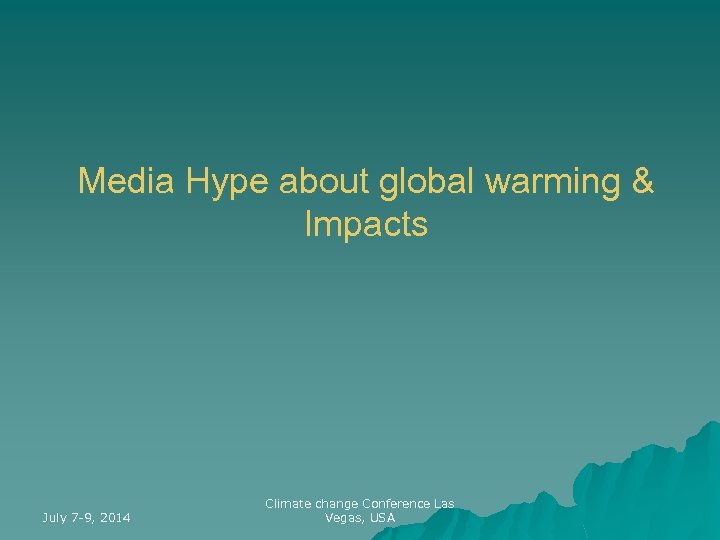 Media Hype about global warming & Impacts

July 7-9, 2014

Climate change Conference Las Vegas, USA